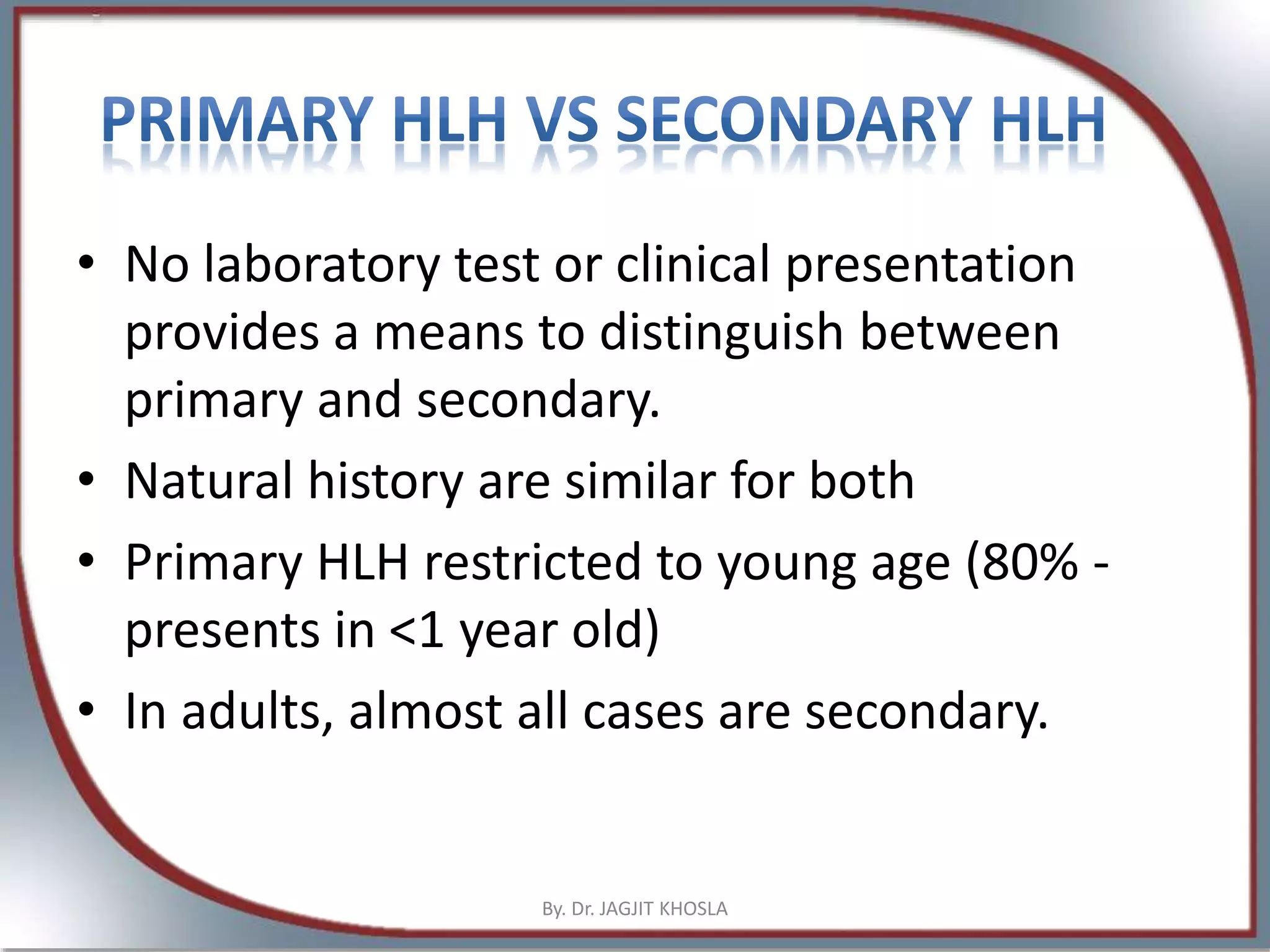 PRIMARY HLH VS SECONDARY HLH

• No laboratory test or clinical presentation provides a means to distinguish between primary and secondary.
• Natural history are similar for both
• Primary HLH restricted to young age (80% - presents in <1 year old)
• In adults, almost all cases are secondary.

By. Dr. JAGJIT KHOSLA